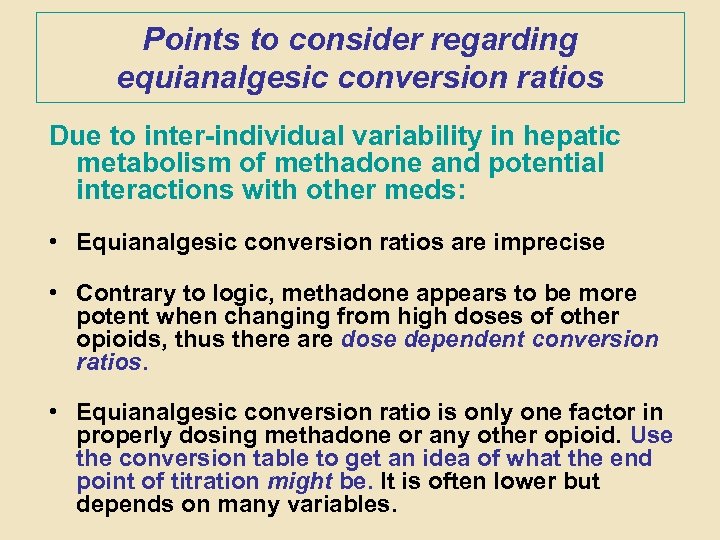 Points to consider regarding equianalgesic conversion ratios

Due to inter-individual variability in hepatic metabolism of methadone and potential interactions with other meds:

• Equianalgesic conversion ratios are imprecise

• Contrary to logic, methadone appears to be more potent when changing from high doses of other opioids, thus there are dose dependent conversion ratios.

• Equianalgesic conversion ratio is only one factor in properly dosing methadone or any other opioid. Use the conversion table to get an idea of what the end point of titration might be. It is often lower but depends on many variables.